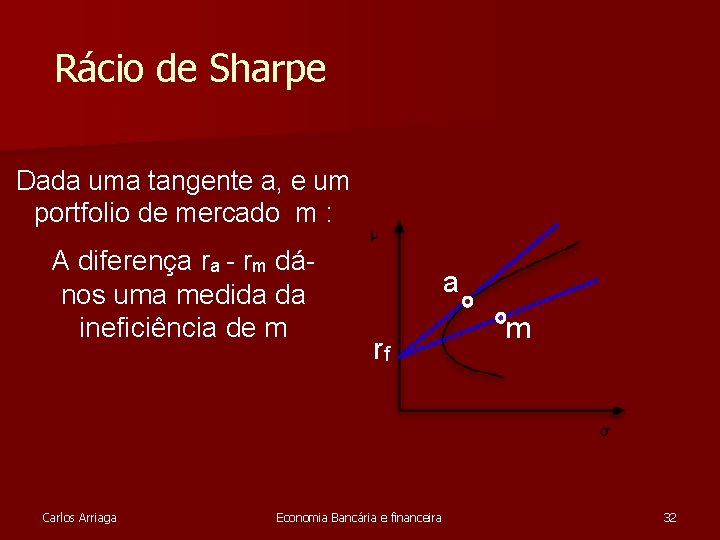 Rácio de Sharpe

Dada uma tangente a, e um portfolio de mercado m :

A diferença $r_a$ - $r_m$ dá-nos uma medida da ineficiência de m

$\mu$

a

m

$r_f$

$\sigma$

Carlos Arriaga

Economia Bancária e financeira

32